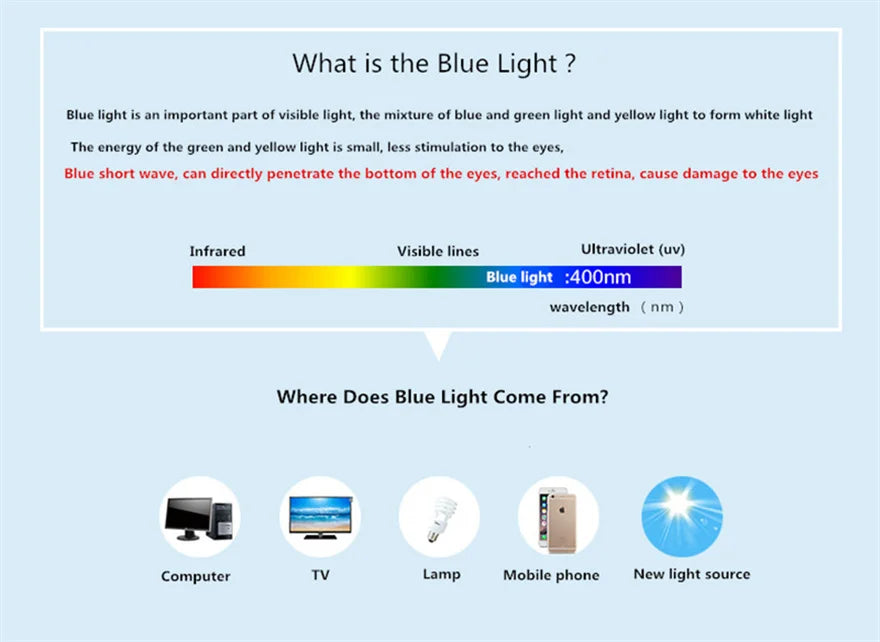 What is the Blue Light ?

Blue light is an important part of visible light, the mixture of blue and green light and yellow light to form white light

The energy of the green and yellow light is small, less stimulation to the eyes,

Blue short wave, can directly penetrate the bottom of the eyes, reached the retina, cause damage to the eyes

Infrared

Visible lines

Ultraviolet (uv)

Blue light :400nm

wavelength （nm）

Where Does Blue Light Come From?

Computer

TV

Lamp

Mobile phone

New light source